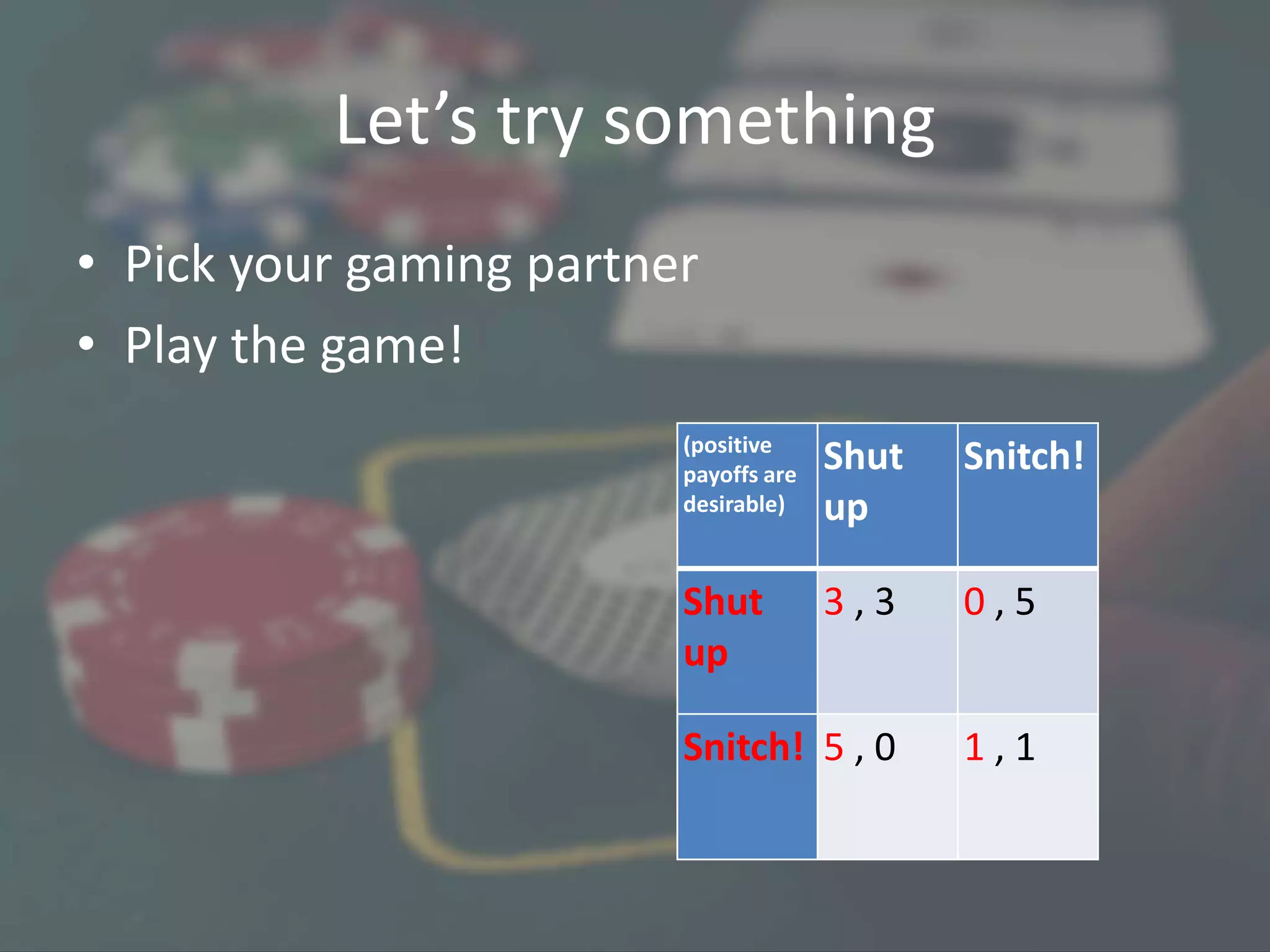 Let’s try something

• Pick your gaming partner
• Play the game!

| (positive payoffs are desirable) | Shut up | Snitch! |
|---|---|---|
| Shut up | 3 , 3 | 0 , 5 |
| Snitch! | 5 , 0 | 1 , 1 |